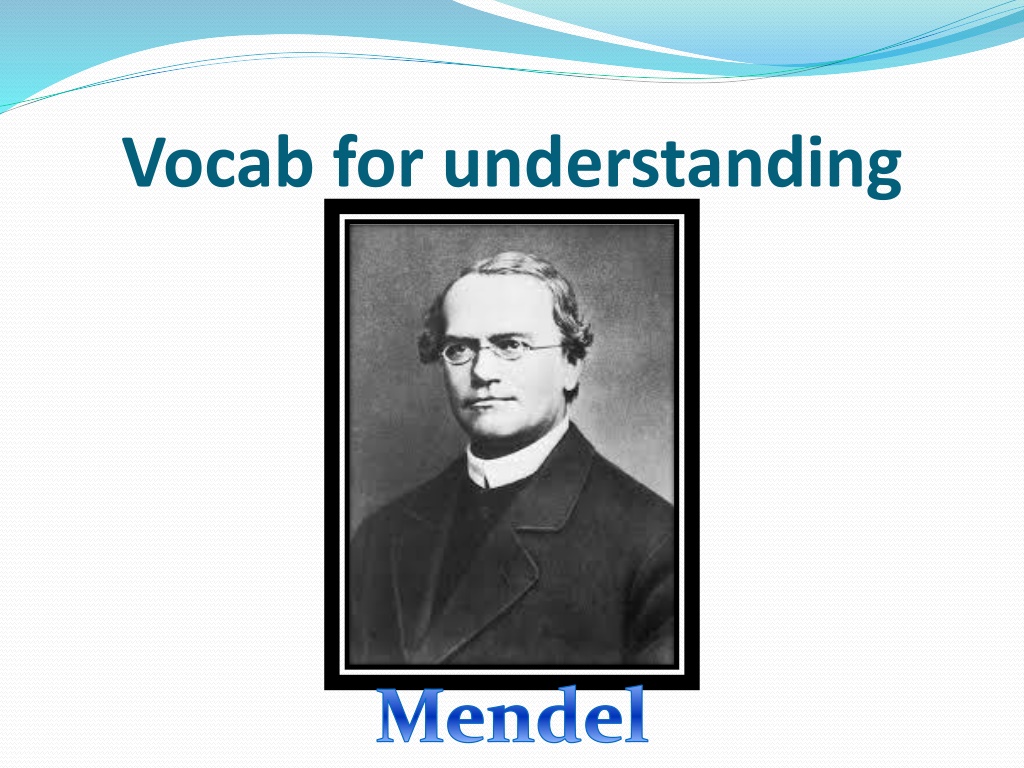 Vocab for understanding

Mendel